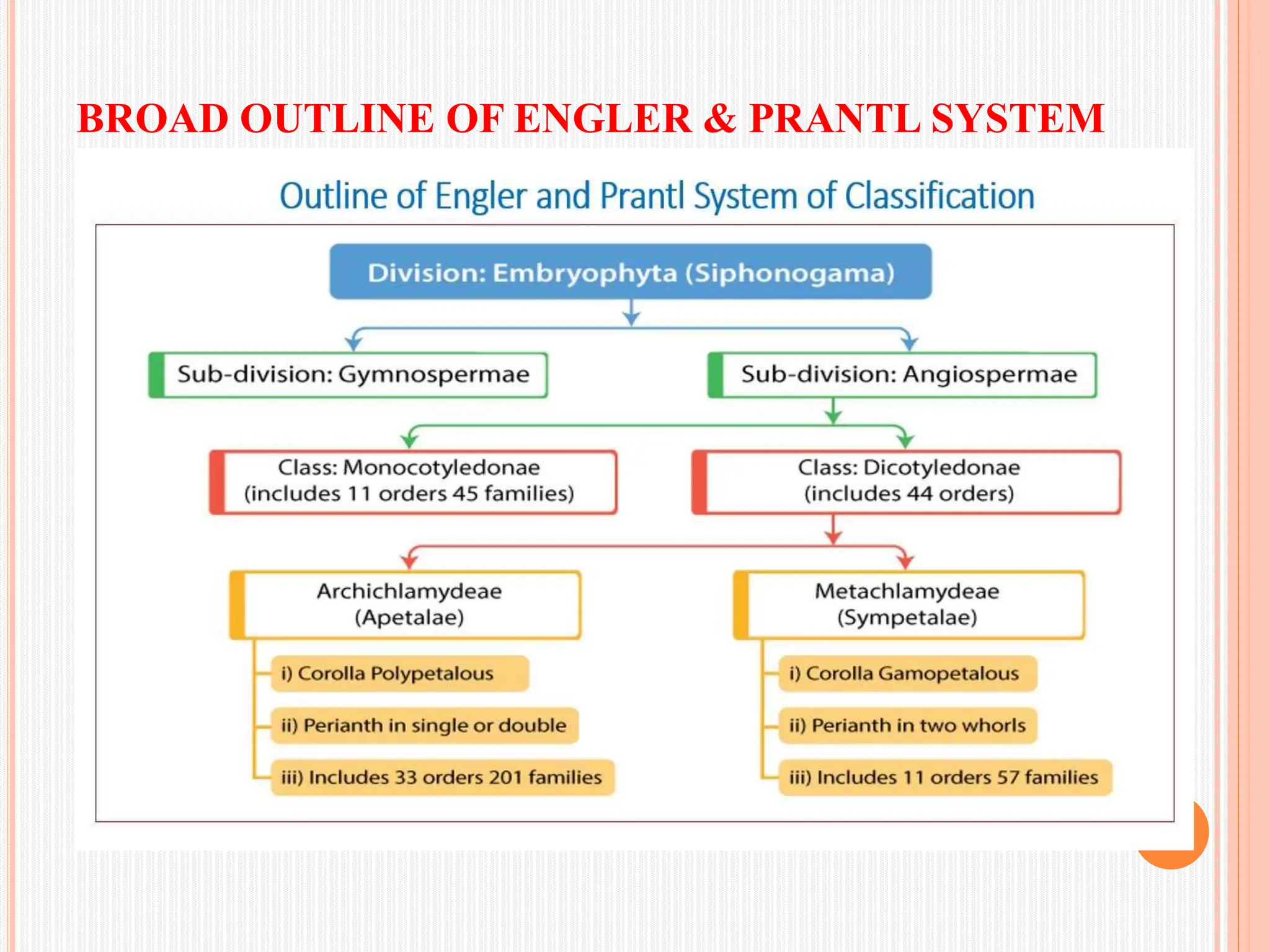 BROAD OUTLINE OF ENGLER & PRANTL SYSTEM

Outline of Engler and Prantl System of Classification

Division: Embryophyta (Siphonogama)

Sub-division: Gymnospermae

Sub-division: Angiospermae

Class: Monocotyledonae (includes 11 orders 45 families)

Class: Dicotyledonae (includes 44 orders)

Archichlamydeae (Apetalae)

i) Corolla Polypetalous

ii) Perianth in single or double

iii) Includes 33 orders 201 families

Metachlamydeae (Sympetalae)

i) Corolla Gamopetalous

ii) Perianth in two whorls

iii) Includes 11 orders 57 families